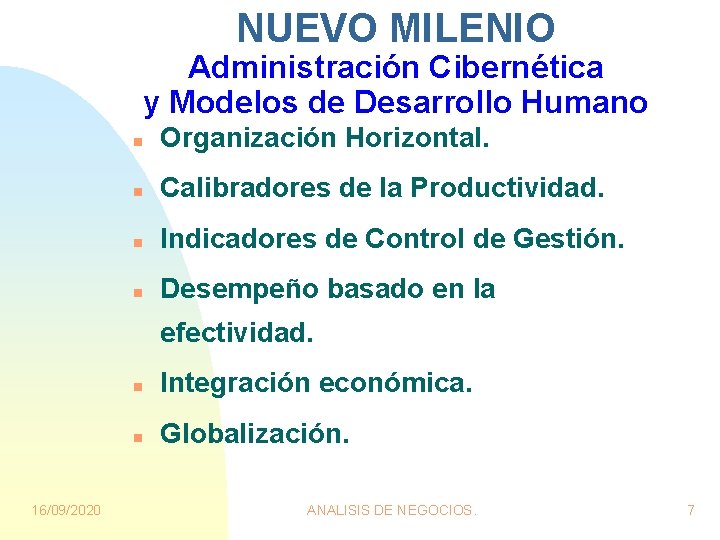 NUEVO MILENIO
Administración Cibernética
y Modelos de Desarrollo Humano

• Organización Horizontal.
• Calibradores de la Productividad.
• Indicadores de Control de Gestión.
• Desempeño basado en la efectividad.
• Integración económica.
• Globalización.

16/09/2020 ANALISIS DE NEGOCIOS. 7